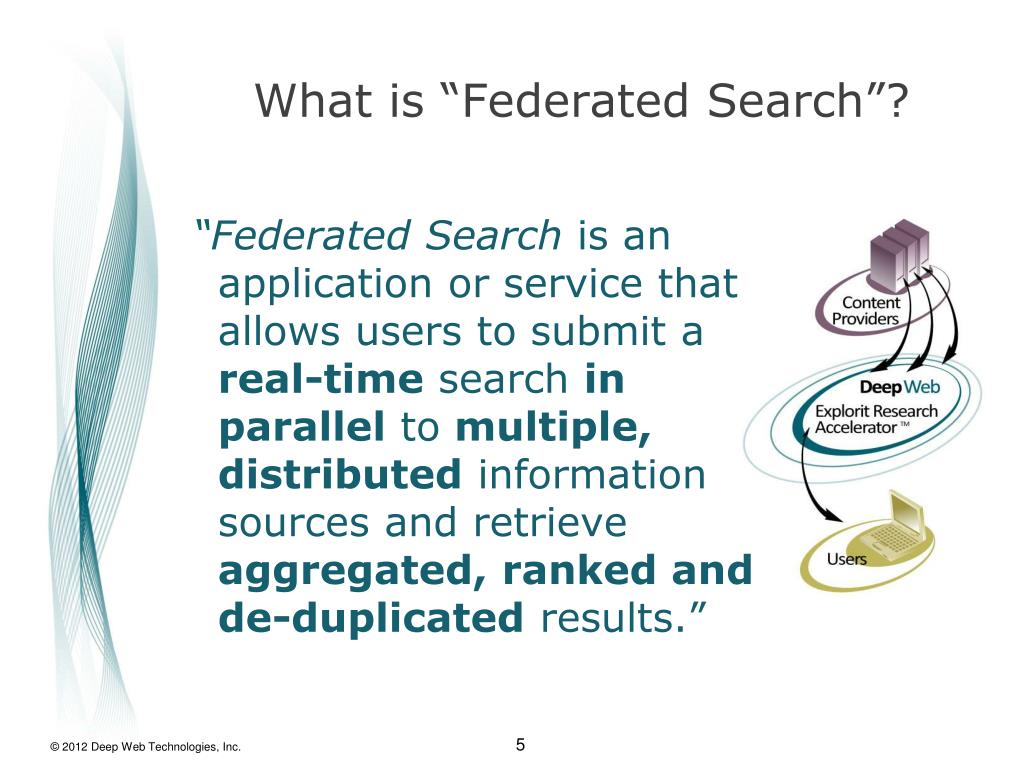 What is “Federated Search”?

“Federated Search is an application or service that allows users to submit a real-time search in parallel to multiple, distributed information sources and retrieve aggregated, ranked and de-duplicated results.”

Content Providers

Deep Web
Explorit Research Accelerator ™

Users

© 2012 Deep Web Technologies, Inc.

5